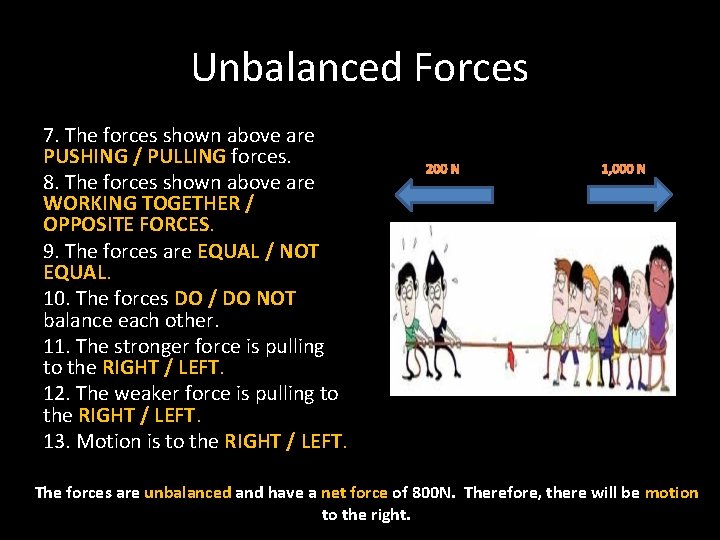 Unbalanced Forces

7. The forces shown above are PUSHING / PULLING forces.

8. The forces shown above are WORKING TOGETHER / OPPOSITE FORCES.

9. The forces are EQUAL / NOT EQUAL.

10. The forces DO / DO NOT balance each other.

11. The stronger force is pulling to the RIGHT / LEFT.

12. The weaker force is pulling to the RIGHT / LEFT.

13. Motion is to the RIGHT / LEFT.

200 N

1,000 N

The forces are unbalanced and have a net force of 800N. Therefore, there will be motion to the right.